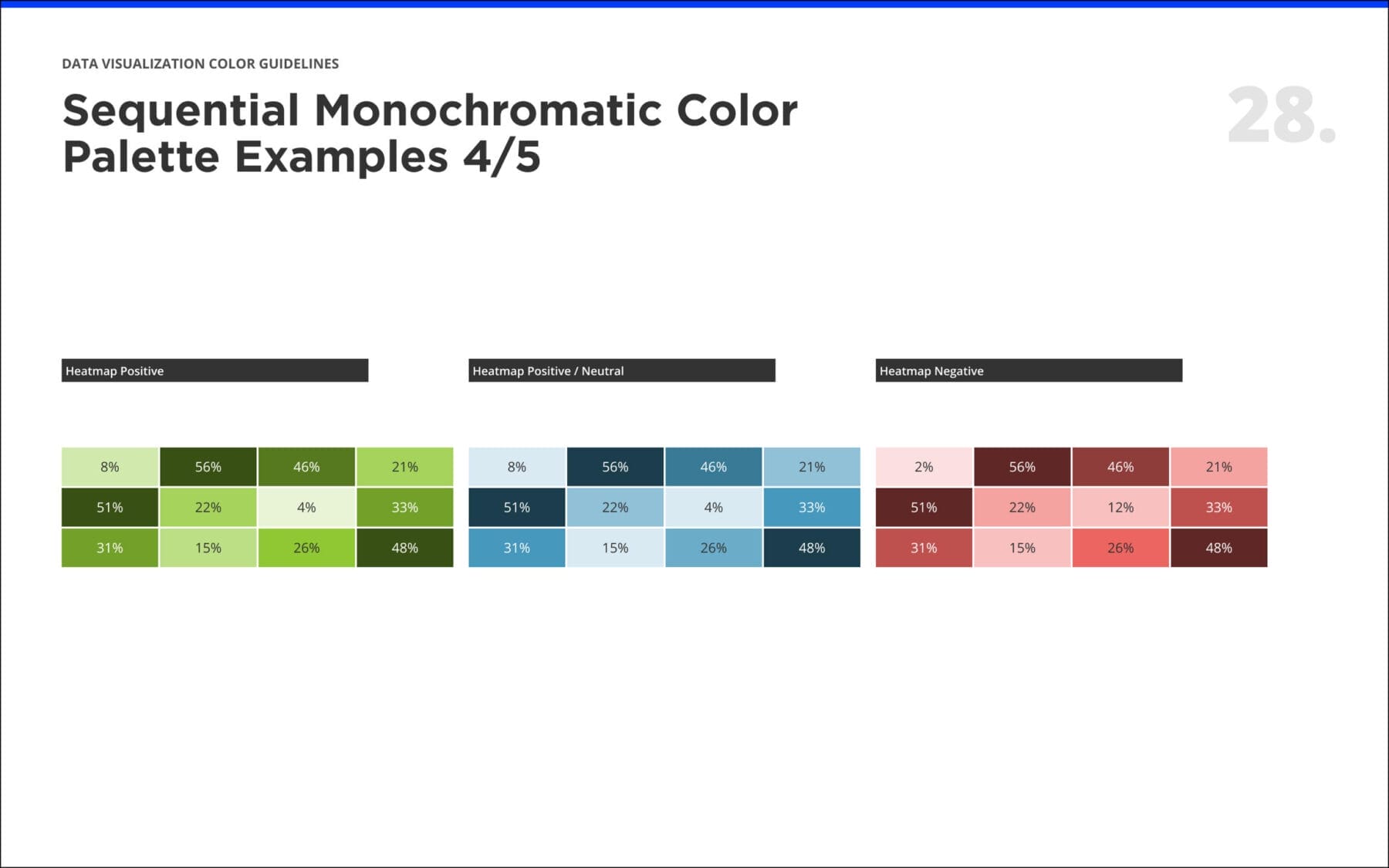 DATA VISUALIZATION COLOR GUIDELINES

Sequential Monochromatic Color Palette Examples 4/5

28.

Heatmap Positive

| 8% | 56% | 46% | 21% |
|---|---|---|---|
| 51% | 22% | 4% | 33% |
| 31% | 15% | 26% | 48% |

Heatmap Positive / Neutral

| 8% | 56% | 46% | 21% |
|---|---|---|---|
| 51% | 22% | 4% | 33% |
| 31% | 15% | 26% | 48% |

Heatmap Negative

| 2% | 56% | 46% | 21% |
|---|---|---|---|
| 51% | 22% | 12% | 33% |
| 31% | 15% | 26% | 48% |